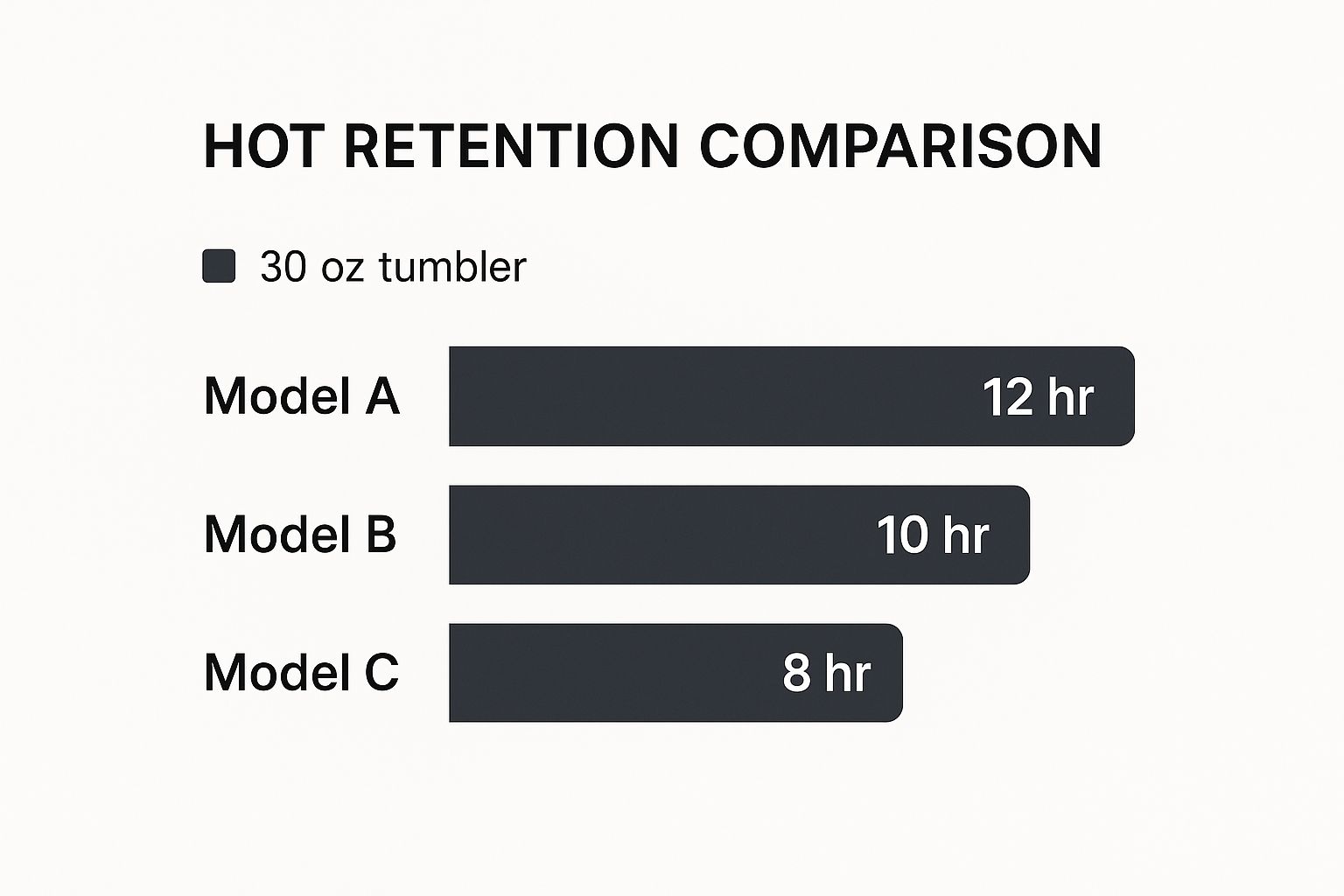 HOT RETENTION COMPARISON

30 oz tumbler

Model A 12 hr

Model B 10 hr

Model C 8 hr